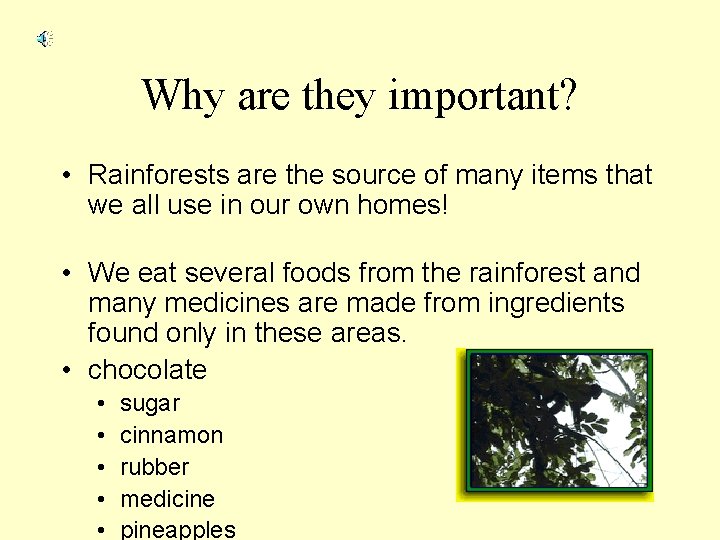 Why are they important?

• Rainforests are the source of many items that we all use in our own homes!

• We eat several foods from the rainforest and many medicines are made from ingredients found only in these areas.

• chocolate
  • sugar
  • cinnamon
  • rubber
  • medicine
  • pineapples